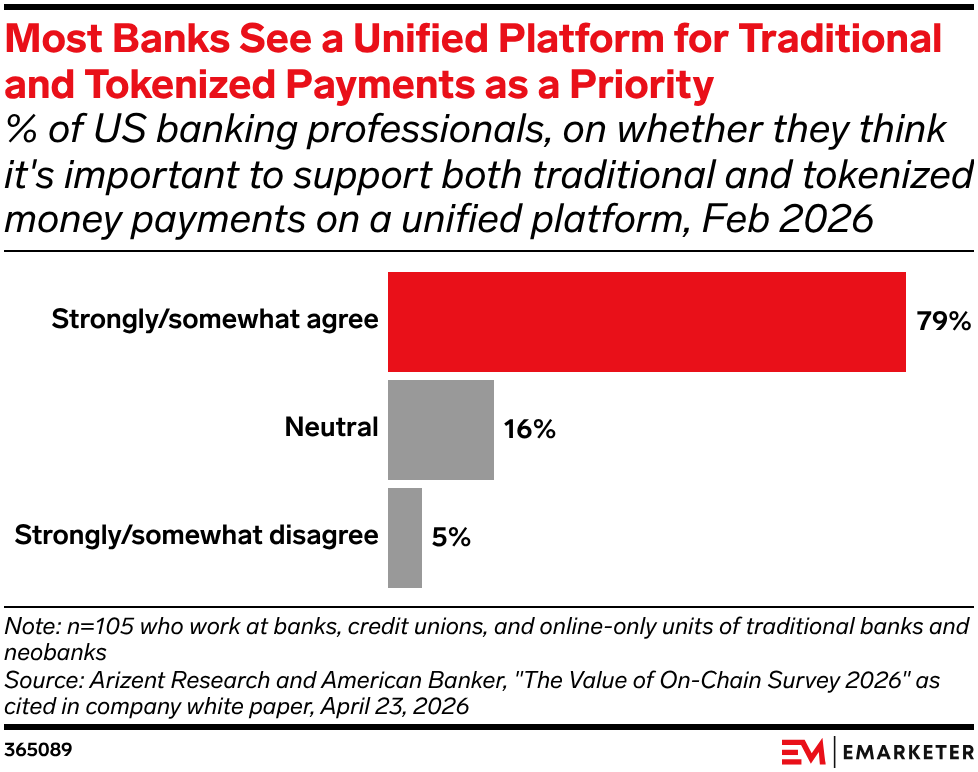 Most Banks See a Unified Platform for Traditional and Tokenized Payments as a Priority
% of US banking professionals, on whether they think it's important to support both traditional and tokenized money payments on a unified platform, Feb 2026

Strongly/somewhat agree 79%
Neutral 16%
Strongly/somewhat disagree 5%

Note: n=105 who work at banks, credit unions, and online-only units of traditional banks and neobanks
Source: Arizent Research and American Banker, "The Value of On-Chain Survey 2026" as cited in company white paper, April 23, 2026

365089

EM | EMARKETER